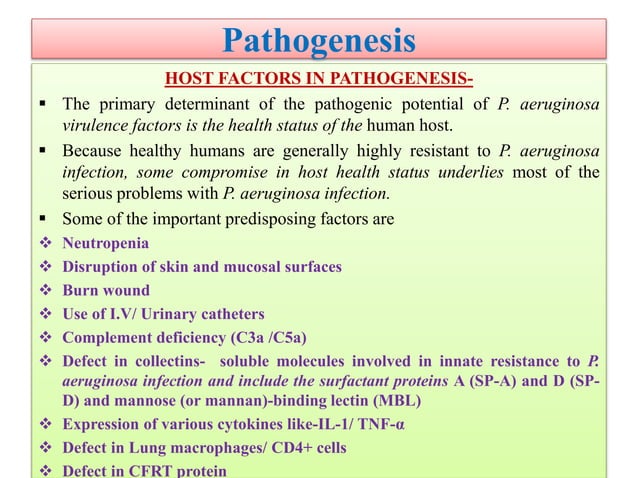 Pathogenesis

HOST FACTORS IN PATHOGENESIS-

▪ The primary determinant of the pathogenic potential of P. aeruginosa virulence factors is the health status of the human host.

▪ Because healthy humans are generally highly resistant to P. aeruginosa infection, some compromise in host health status underlies most of the serious problems with P. aeruginosa infection.

▪ Some of the important predisposing factors are

❖ Neutropenia

❖ Disruption of skin and mucosal surfaces

❖ Burn wound

❖ Use of I.V/ Urinary catheters

❖ Complement deficiency (C3a /C5a)

❖ Defect in collectins- soluble molecules involved in innate resistance to P. aeruginosa infection and include the surfactant proteins A (SP-A) and D (SP-D) and mannose (or mannan)-binding lectin (MBL)

❖ Expression of various cytokines like-IL-1/ TNF-α

❖ Defect in Lung macrophages/ CD4+ cells

❖ Defect in CFRT protein